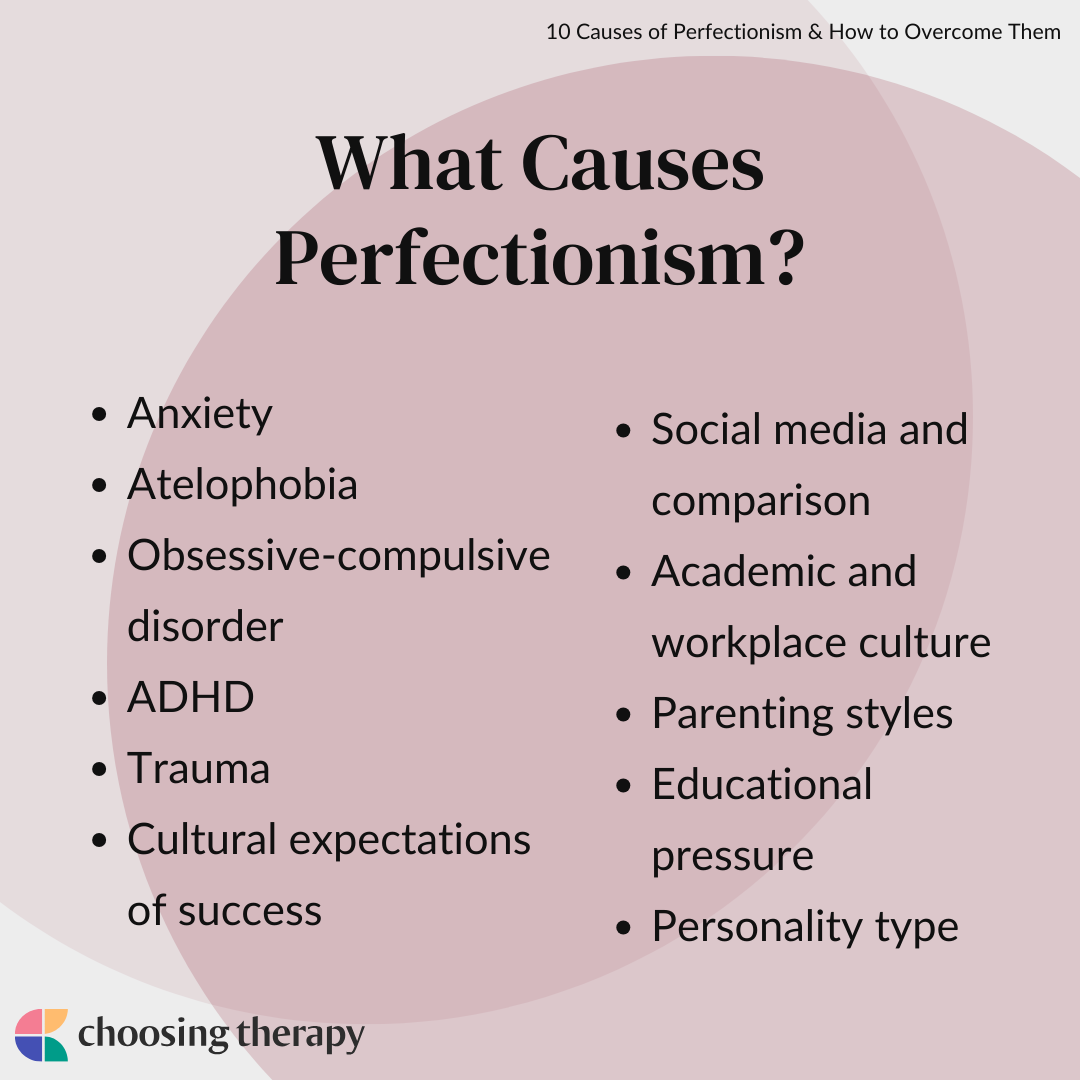 10 Causes of Perfectionism & How to Overcome Them

What Causes Perfectionism?

- Anxiety
- Atelophobia
- Obsessive-compulsive disorder
- ADHD
- Trauma
- Cultural expectations of success

- Social media and comparison
- Academic and workplace culture
- Parenting styles
- Educational pressure
- Personality type

choosing therapy